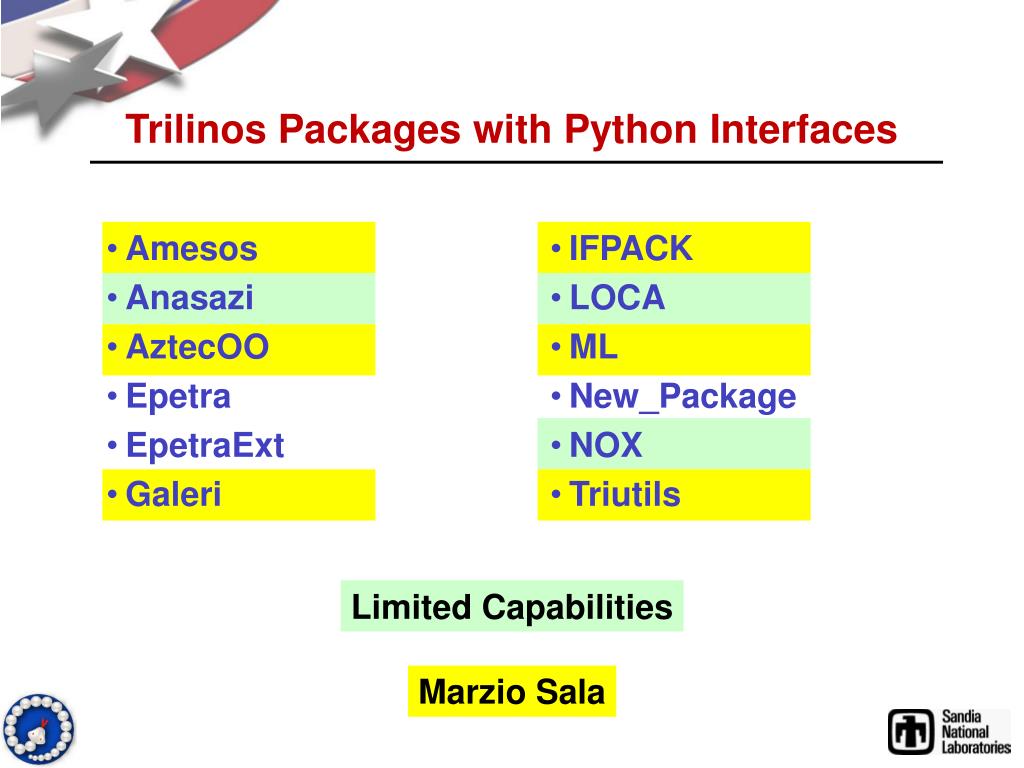 Trilinos Packages with Python Interfaces

• Amesos
• Anasazi
• AztecOO
• Epetra
• EpetraExt
• Galeri

• IFPACK
• LOCA
• ML
• New_Package
• NOX
• Triutils

Limited Capabilities

Marzio Sala

Sandia National Laboratories